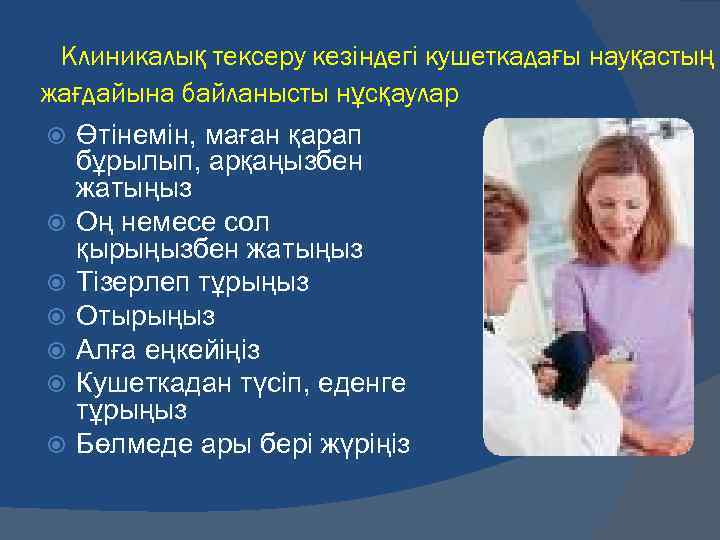 Клиникалық тексеру кезіндегі кушеткадағы науқастың жағдайына байланысты нұсқаулар

Өтінемін, маған қарап бұрылып, арқаңызбен жатыңыз
Оң немесе сол қырыңызбен жатыңыз
Тізерлеп тұрыңыз
Отырыңыз
Алға еңкейіңіз
Кушеткадан түсіп, еденге тұрыңыз
Бөлмеде ары бері жүріңіз